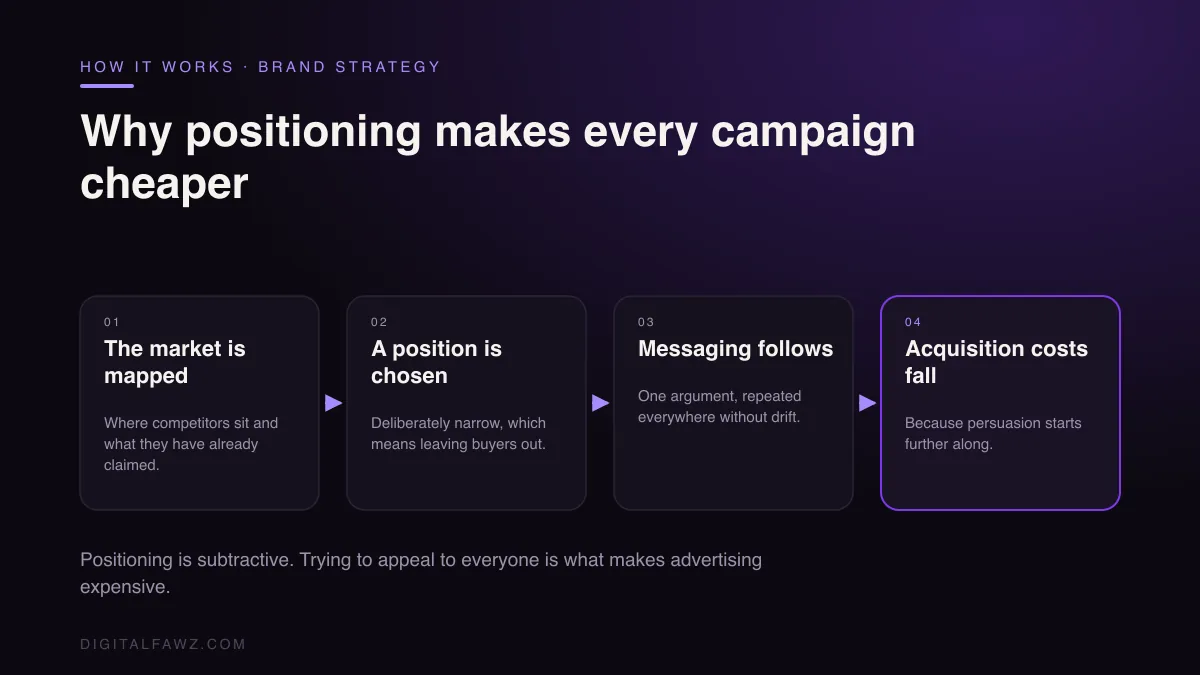 HOW IT WORKS · BRAND STRATEGY

Why positioning makes every campaign cheaper

01
The market is mapped

Where competitors sit and what they have already claimed.

02
A position is chosen

Deliberately narrow, which means leaving buyers out.

03
Messaging follows

One argument, repeated everywhere without drift.

04
Acquisition costs fall

Because persuasion starts further along.

Positioning is subtractive. Trying to appeal to everyone is what makes advertising expensive.

DIGITALFAWZ.COM